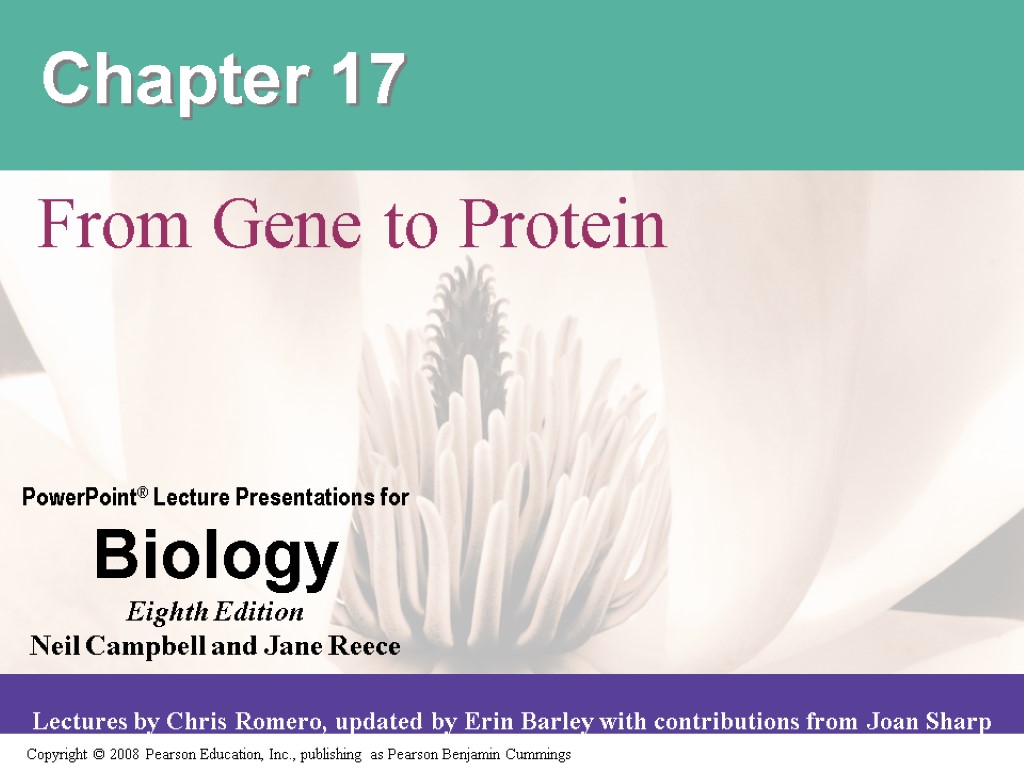 Chapter 17

From Gene to Protein

PowerPoint® Lecture Presentations for

Biology

Eighth Edition

Neil Campbell and Jane Reece

Lectures by Chris Romero, updated by Erin Barley with contributions from Joan Sharp

Copyright © 2008 Pearson Education, Inc., publishing as Pearson Benjamin Cummings